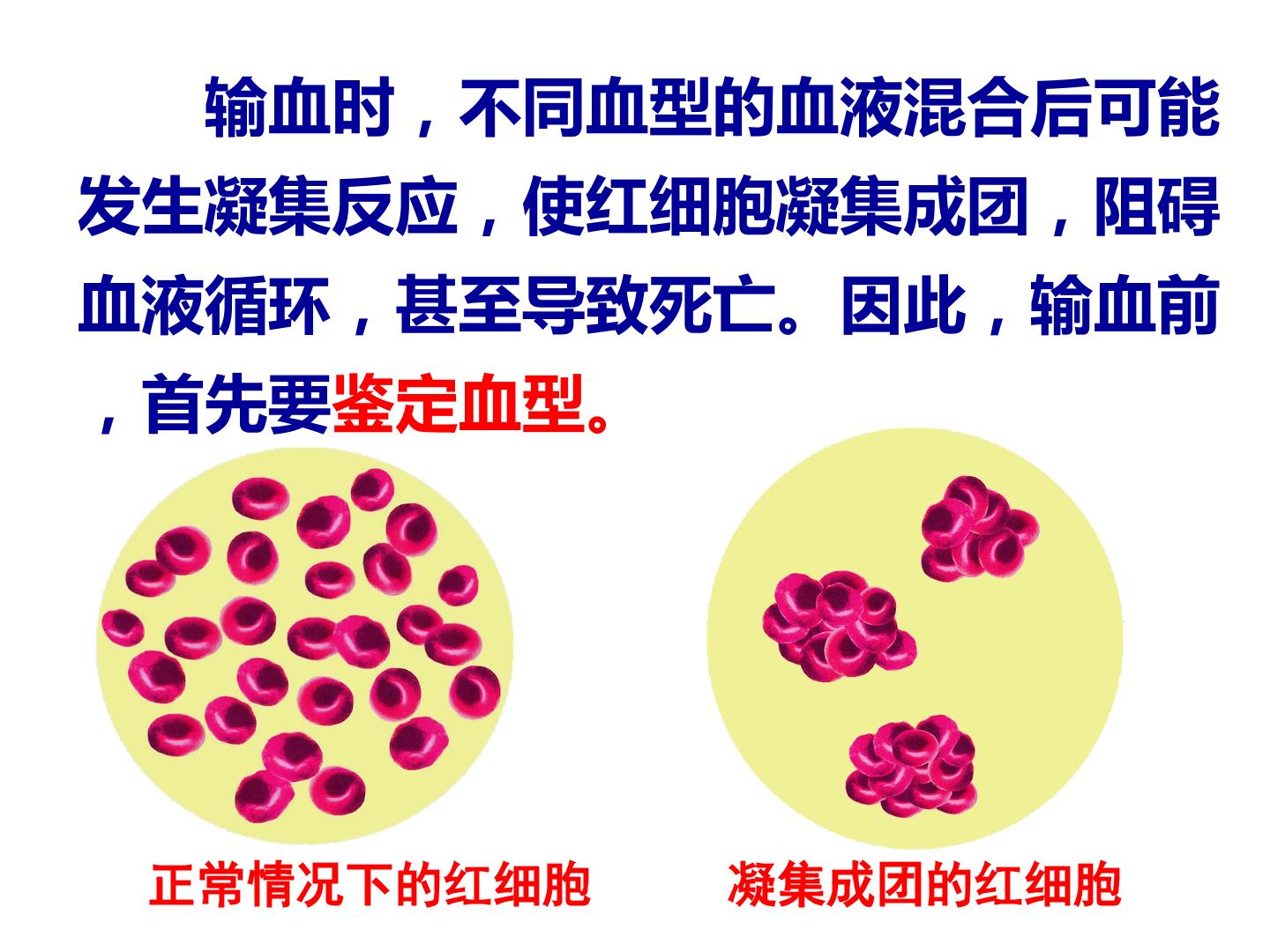 输血时，不同血型的血液混合后可能发生凝集反应，使红细胞凝集成团，阻碍血液循环，甚至导致死亡。因此，输血前，首先要鉴定血型。

正常情况下的红细胞

凝集成团的红细胞